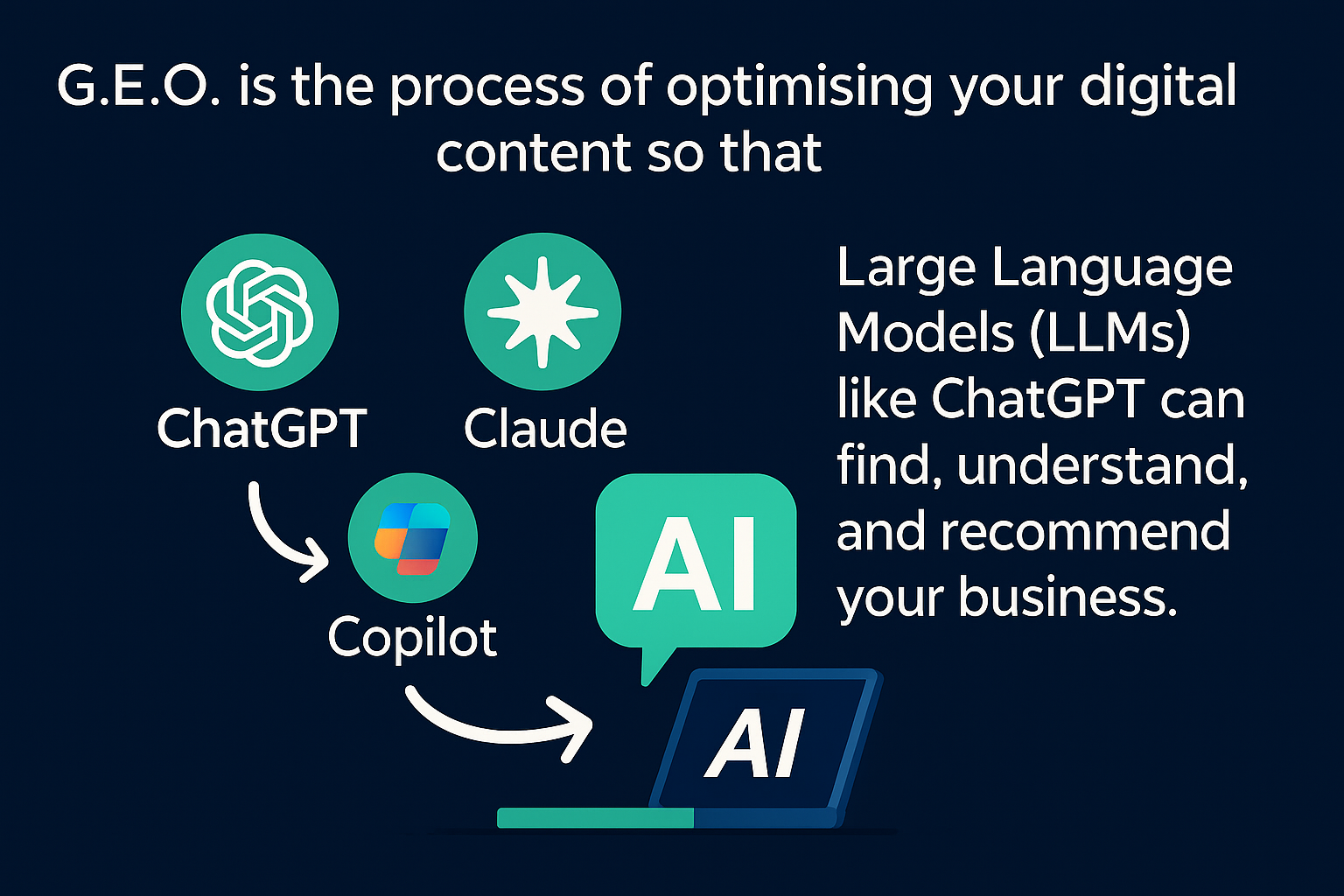 G.E.O. is the process of optimising your digital content so that

ChatGPT

Claude

Copilot

AI

AI

Large Language Models (LLMs) like ChatGPT can find, understand, and recommend your business.